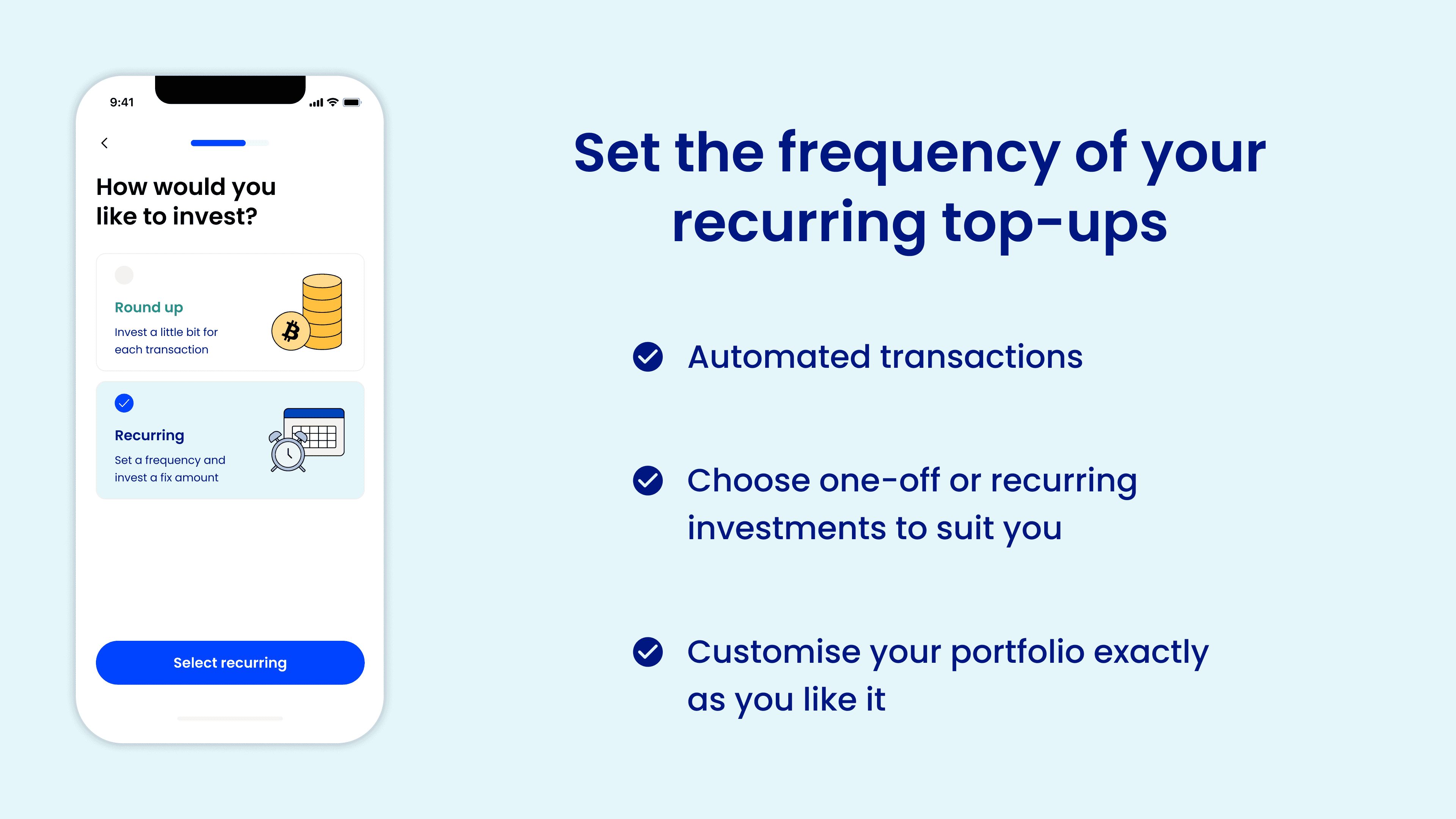 9:41

How would you like to invest?

Round up
Invest a little bit for each transaction

Recurring
Set a frequency and invest a fix amount

Select recurring

Set the frequency of your recurring top-ups

Automated transactions

Choose one-off or recurring investments to suit you

Customise your portfolio exactly as you like it